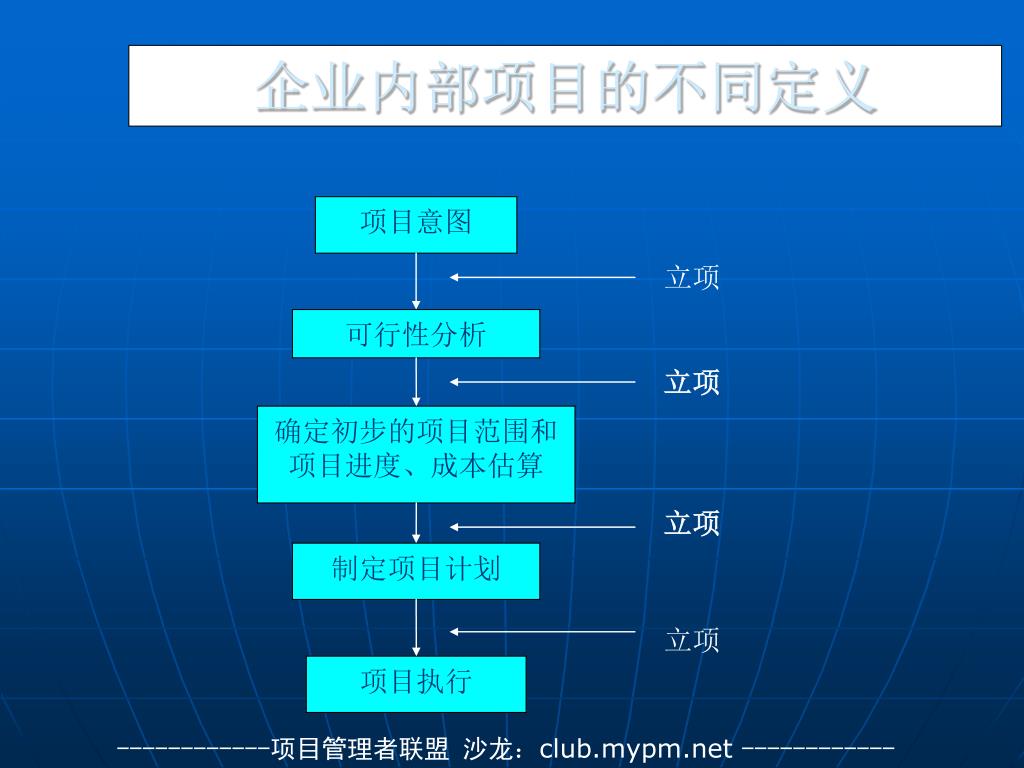 企业内部项目的不同定义

项目意图

立项

可行性分析

立项

确定初步的项目范围和项目进度、成本估算

立项

制定项目计划

立项

项目执行

------------项目管理者联盟 沙龙：club.mypm.net ------------